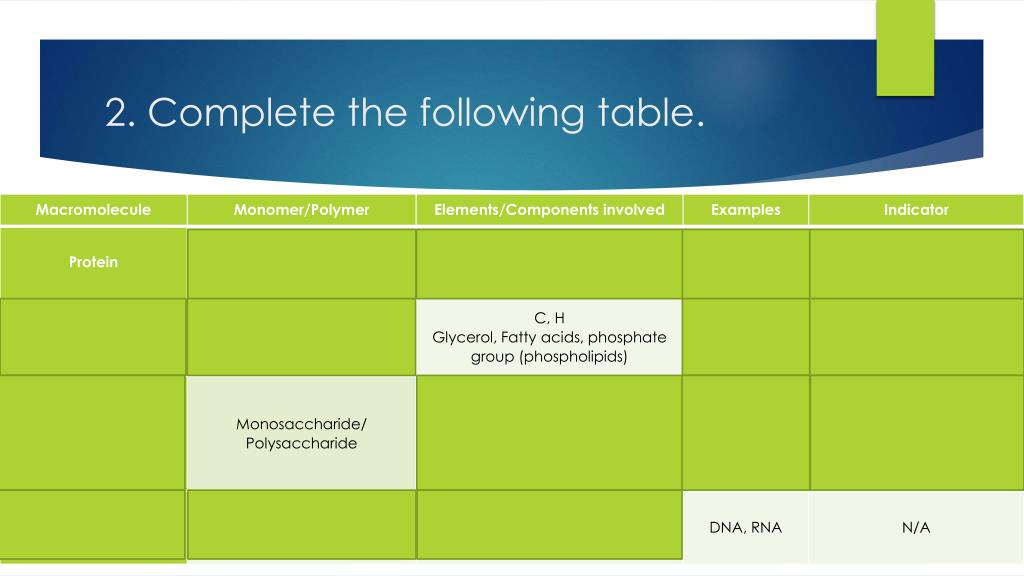 2. Complete the following table.

| Macromolecule | Monomer/Polymer | Elements/Components involved | Examples | Indicator |
|---|---|---|---|---|
| Protein | | | | |
| | | C, H Glycerol, Fatty acids, phosphate group (phospholipids) | | |
| | Monosaccharide/ Polysaccharide | | | |
| | | | DNA, RNA | N/A |